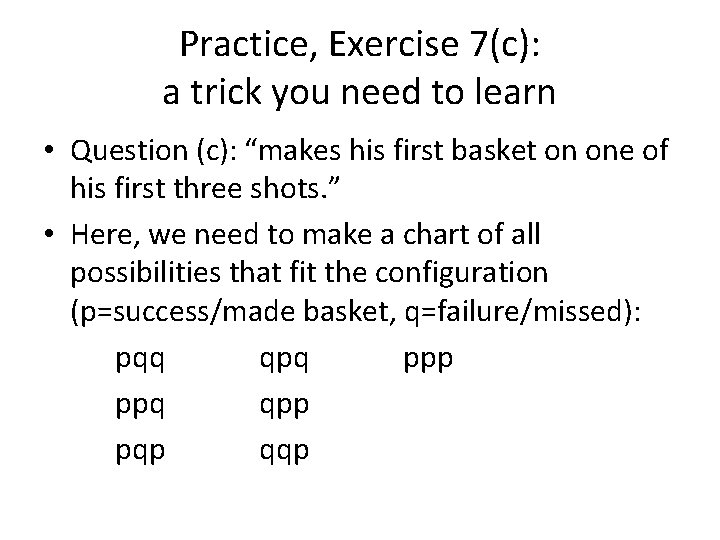 Practice, Exercise 7(c):
a trick you need to learn

• Question (c): “makes his first basket on one of his first three shots.”

• Here, we need to make a chart of all possibilities that fit the configuration (p=success/made basket, q=failure/missed):

pqq qpq ppp
ppq qpp
pqp qqp